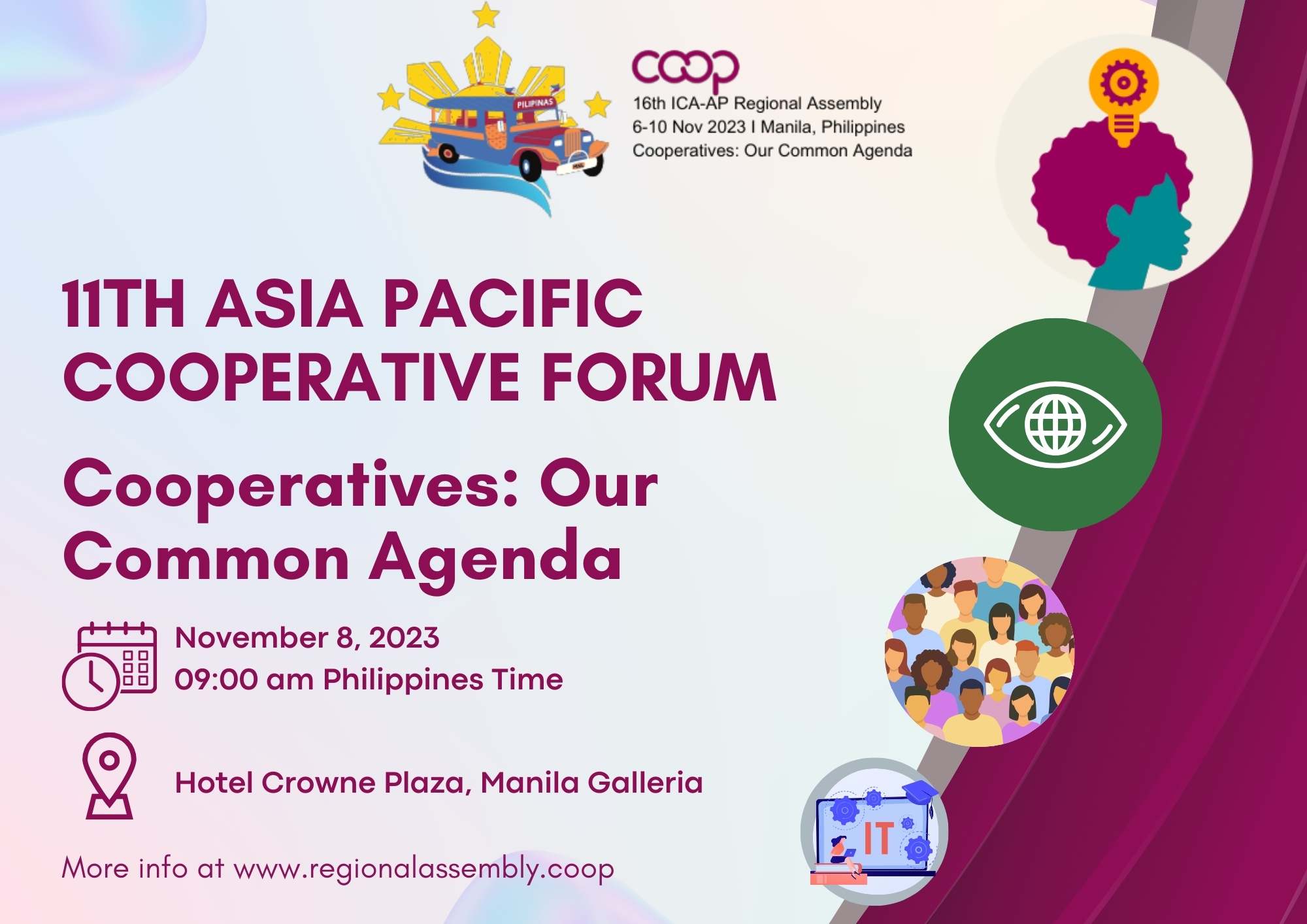 PILIPINAS

coop
16th ICA-AP Regional Assembly
6-10 Nov 2023 I Manila, Philippines
Cooperatives: Our Common Agenda

11TH ASIA PACIFIC COOPERATIVE FORUM

Cooperatives: Our Common Agenda

November 8, 2023
09:00 am Philippines Time

Hotel Crowne Plaza, Manila Galleria

More info at www.regionalassembly.coop

IT